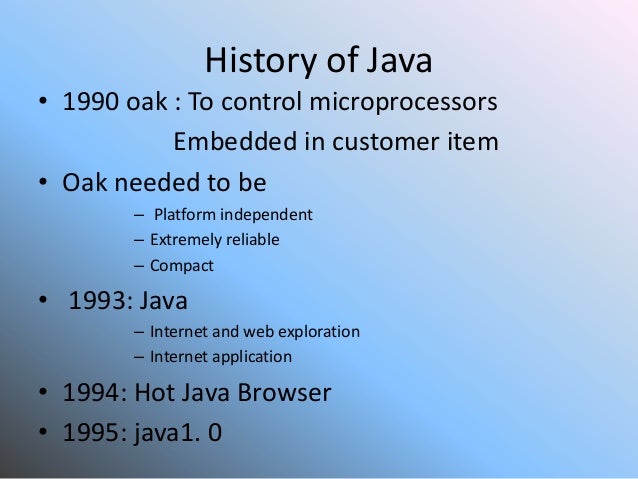 History of Java

• 1990 oak : To control microprocessors
Embedded in customer item

• Oak needed to be
– Platform independent
– Extremely reliable
– Compact

• 1993: Java
– Internet and web exploration
– Internet application

• 1994: Hot Java Browser

• 1995: java1. 0